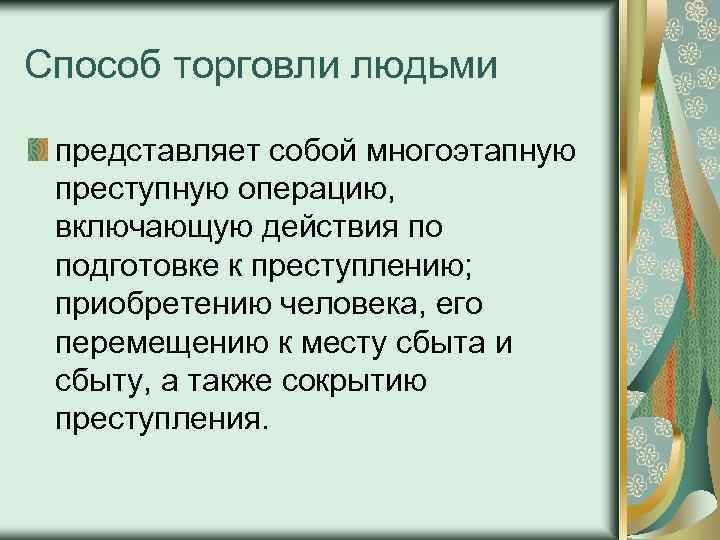 Способ торговли людьми

представляет собой многоэтапную преступную операцию, включающую действия по подготовке к преступлению; приобретению человека, его перемещению к месту сбыта и сбыту, а также сокрытию преступления.